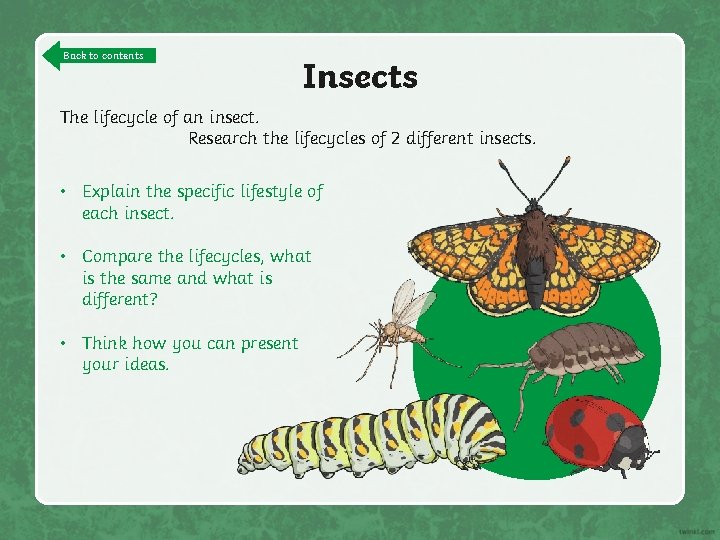 Back to contents

Insects

The lifecycle of an insect.
Research the lifecycles of 2 different insects.

• Explain the specific lifestyle of each insect.

• Compare the lifecycles, what is the same and what is different?

• Think how you can present your ideas.

twinkl.com